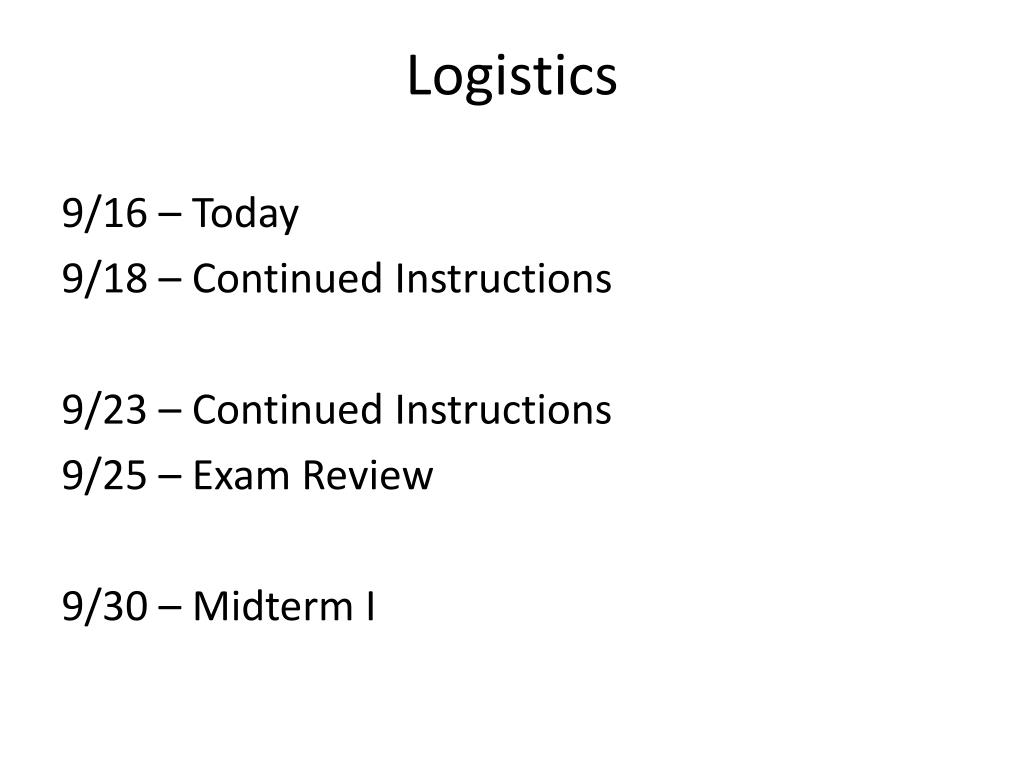 Logistics

9/16 – Today
9/18 – Continued Instructions

9/23 – Continued Instructions
9/25 – Exam Review

9/30 – Midterm I